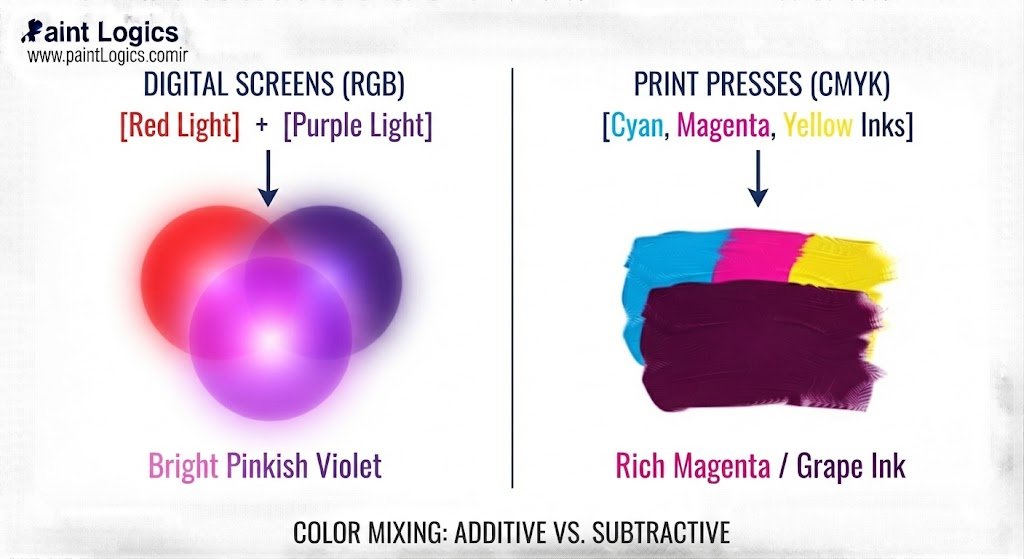 Paint Logics
www.paintLogics.comir

DIGITAL SCREENS (RGB)
[Red Light] + [Purple Light]

Bright Pinkish Violet

PRINT PRESSES (CMYK)
[Cyan, Magenta, Yellow Inks]

Rich Magenta / Grape Ink

COLOR MIXING: ADDITIVE VS. SUBTRACTIVE